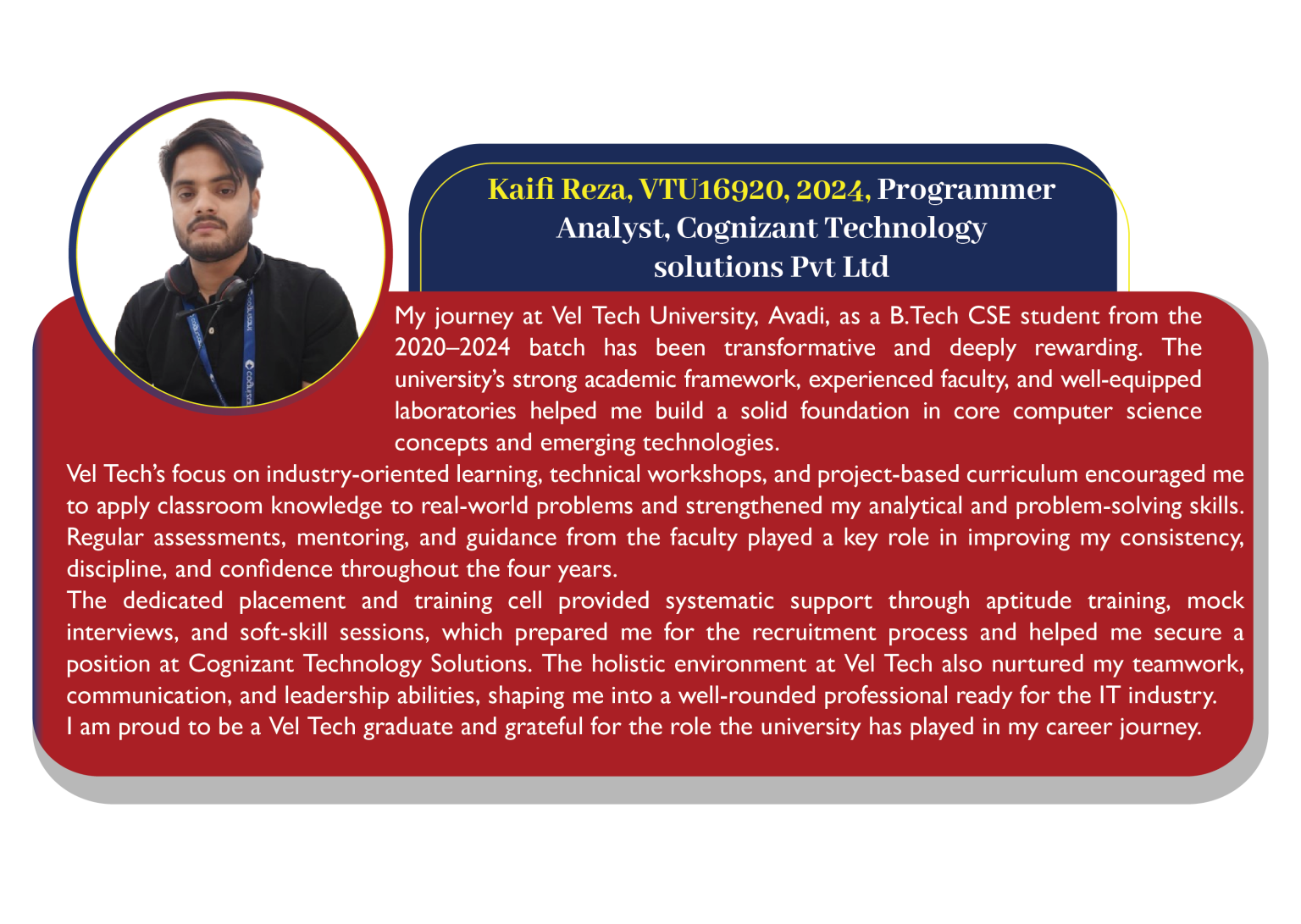 Kaifi Reza, VTU16920, 2024, Programmer Analyst, Cognizant Technology solutions Pvt Ltd

My journey at Vel Tech University, Avadi, as a B.Tech CSE student from the 2020–2024 batch has been transformative and deeply rewarding. The university's strong academic framework, experienced faculty, and well-equipped laboratories helped me build a solid foundation in core computer science concepts and emerging technologies.

Vel Tech's focus on industry-oriented learning, technical workshops, and project-based curriculum encouraged me to apply classroom knowledge to real-world problems and strengthened my analytical and problem-solving skills. Regular assessments, mentoring, and guidance from the faculty played a key role in improving my consistency, discipline, and confidence throughout the four years.

The dedicated placement and training cell provided systematic support through aptitude training, mock interviews, and soft-skill sessions, which prepared me for the recruitment process and helped me secure a position at Cognizant Technology Solutions. The holistic environment at Vel Tech also nurtured my teamwork, communication, and leadership abilities, shaping me into a well-rounded professional ready for the IT industry.

I am proud to be a Vel Tech graduate and grateful for the role the university has played in my career journey.